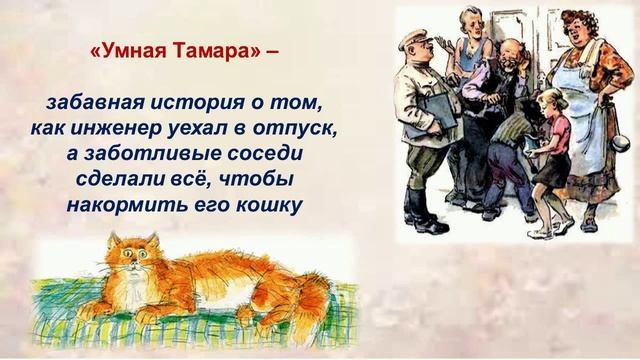 «Умная Тамара» –

забавная история о том, как инженер уехал в отпуск, а заботливые соседи сделали всё, чтобы накормить его кошку